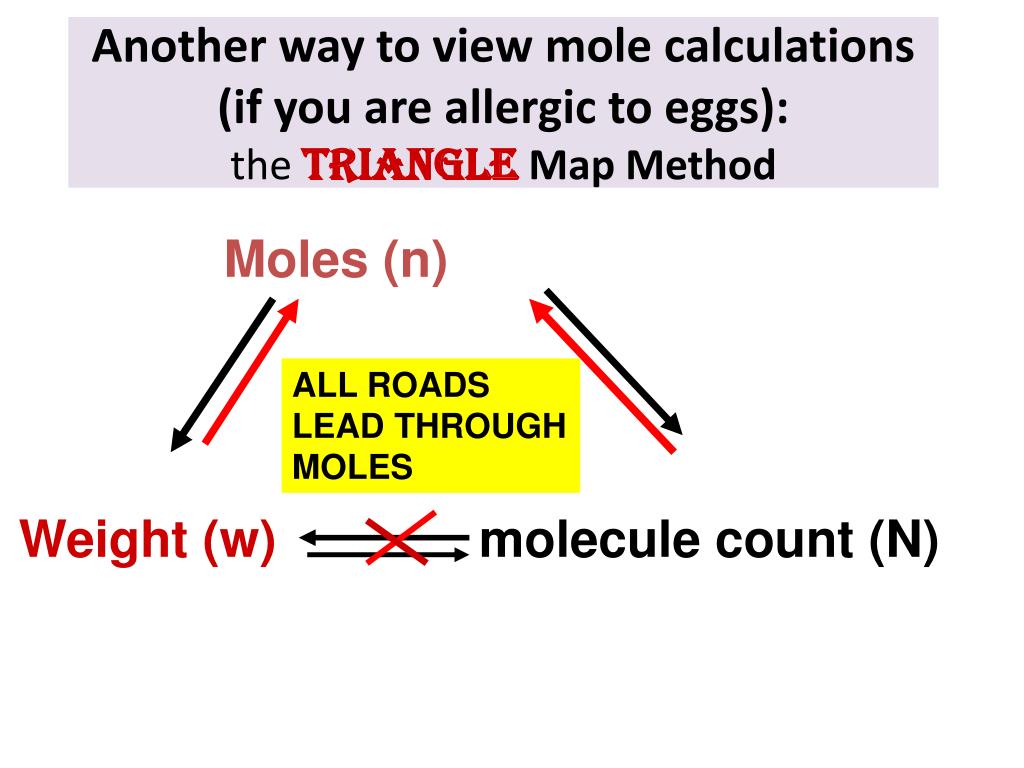 Another way to view mole calculations (if you are allergic to eggs):
the TRIANGLE Map Method

Moles (n)

ALL ROADS LEAD THROUGH MOLES

Weight (w)

molecule count (N)